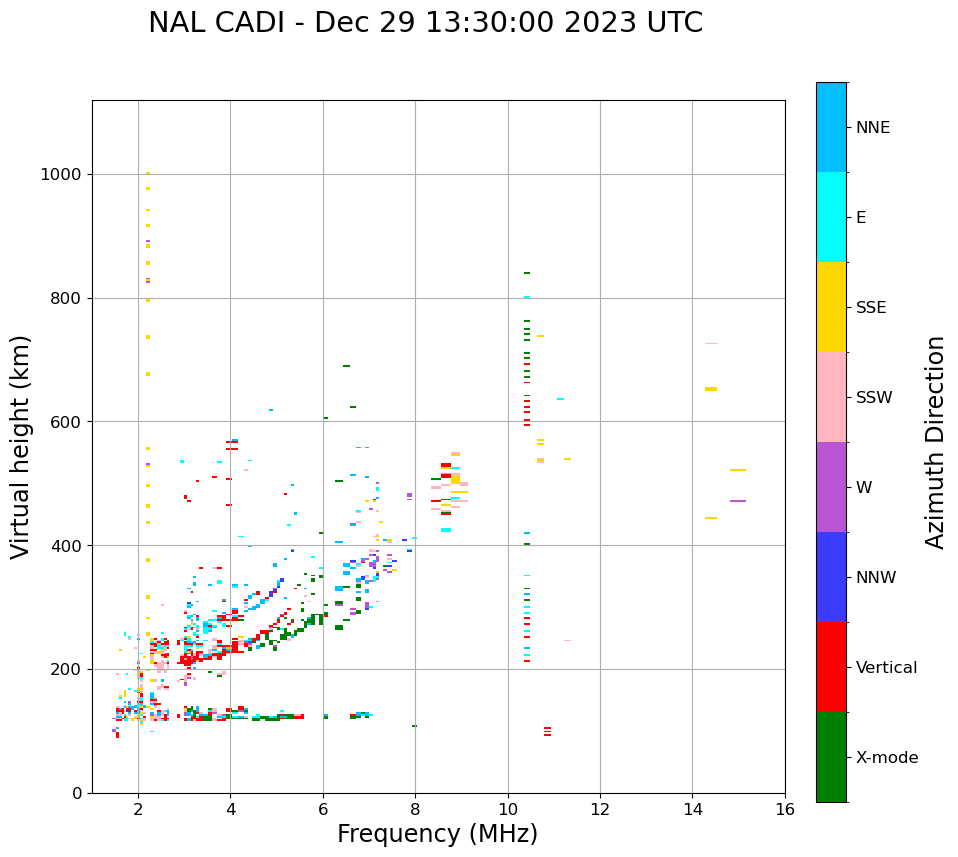 NAL CADI - Dec 29 13:30:00 2023 UTC

Virtual height (km)

1000
800
600
400
200
0

2
4
6
8
10
12
14
16

Frequency (MHz)

NNE
E
SSE
SSW
W
NNW
Vertical
X-mode

Azimuth Direction